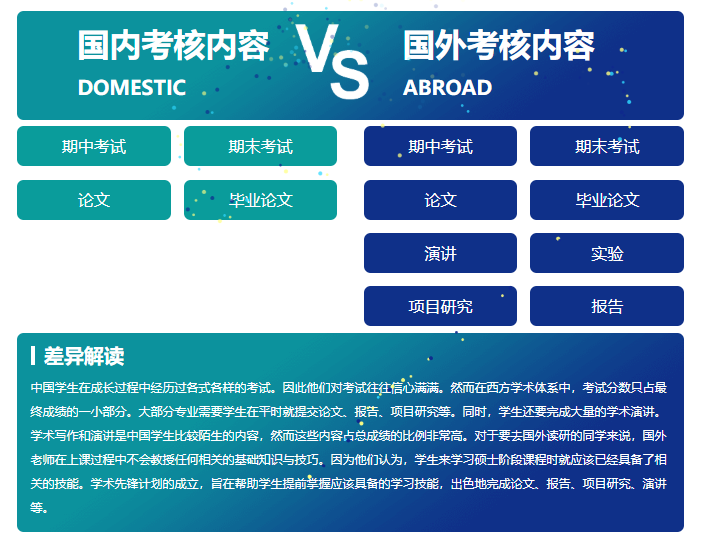 国内考核内容
DOMESTIC

VS

国外考核内容
ABROAD

期中考试
期末考试
论文
毕业论文

期中考试
期末考试
论文
毕业论文
演讲
实验
项目研究
报告

差异解读

中国学生在成长过程中经历过各式各样的考试。因此他们对考试往往信心满满。然而在西方学术体系中，考试分数只占最终成绩的一小部分。大部分专业需要学生在平时就提交论文、报告、项目研究等。同时，学生还要完成大量的学术演讲。学术写作和演讲是中国学生比较陌生的内容，然而这些内容占总成绩的比例非常高。对于要去国外读研的同学来说，国外老师在上课过程中不会教授任何相关的基础知识与技巧。因为他们认为，学生来学习硕士阶段课程时就应该已经具备了相关的技能。学术先锋计划的成立，旨在帮助学生提前掌握应该具备的学习技能，出色地完成论文、报告、项目研究、演讲等。